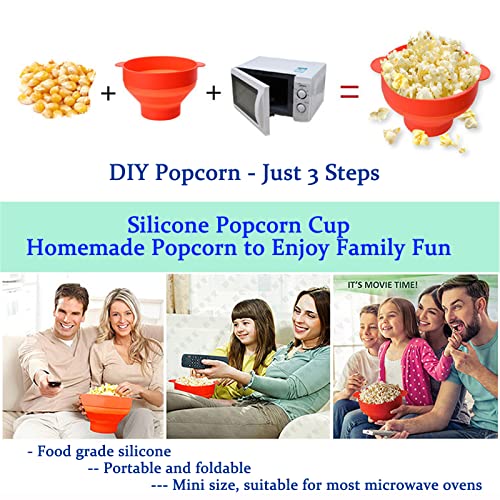 + + =

DIY Popcorn - Just 3 Steps

Silicone Popcorn Cup
Homemade Popcorn to Enjoy Family Fun

IT'S MOVIE TIME!

- Food grade silicone
-- Portable and foldable
--- Mini size, suitable for most microwave ovens